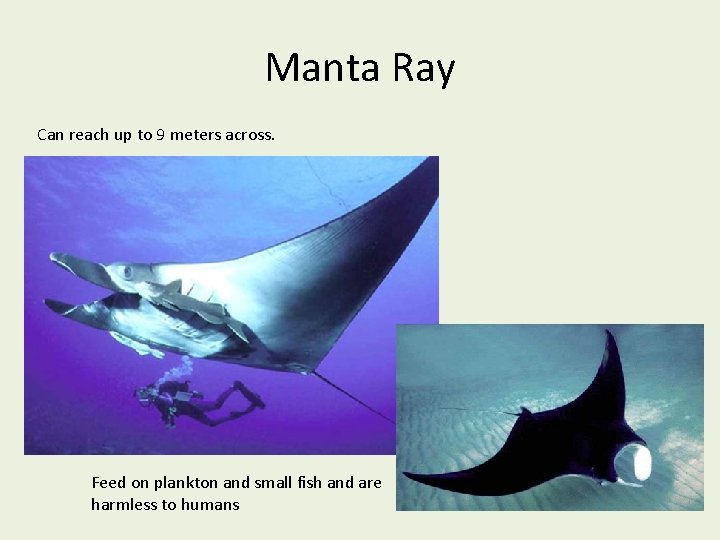 Manta Ray

Can reach up to 9 meters across.

Feed on plankton and small fish and are harmless to humans